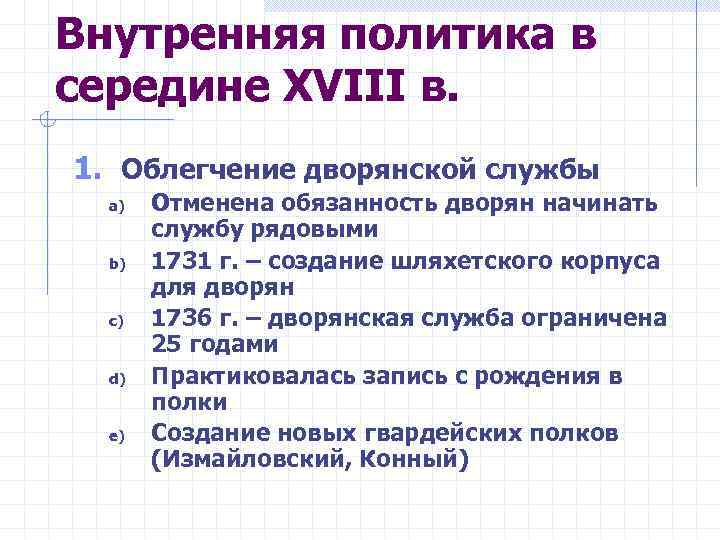 Внутренняя политика в середине XVIII в.

1. Облегчение дворянской службы

a) Отменена обязанность дворян начинать службу рядовыми

b) 1731 г. – создание шляхетского корпуса для дворян

c) 1736 г. – дворянская служба ограничена 25 годами

d) Практиковалась запись с рождения в полки

e) Создание новых гвардейских полков (Измайловский, Конный)